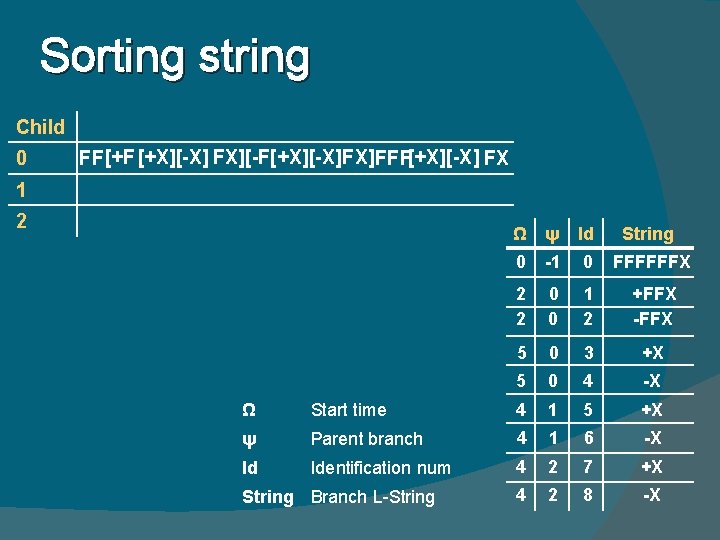 Sorting string

| Child | |
|---|---|
| 0 | FF[+F [+X][-X] FX][-F[+X][-X]FX]FFF[+X][-X] FX |
| 1 | |
| 2 | |

| Ω | ψ | Id | String |
|---|---|---|---|
| 0 | -1 | 0 | FFFFFFX |
| 2 | 0 | 1 | +FFX |
| 2 | 0 | 2 | -FFX |
| 5 | 0 | 3 | +X |
| 5 | 0 | 4 | -X |
| 4 | 1 | 5 | +X |
| 4 | 1 | 6 | -X |
| 4 | 2 | 7 | +X |
| 4 | 2 | 8 | -X |

Ω Start time
ψ Parent branch
Id Identification num
String Branch L-String